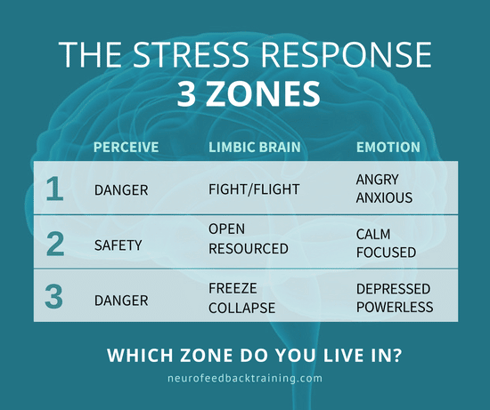 THE STRESS RESPONSE
3 ZONES

| | PERCEIVE | LIMBIC BRAIN | EMOTION |
|---|---|---|---|
| 1 | DANGER | FIGHT/FLIGHT | ANGRY ANXIOUS |
| 2 | SAFETY | OPEN RESOURCED | CALM FOCUSED |
| 3 | DANGER | FREEZE COLLAPSE | DEPRESSED POWERLESS |

WHICH ZONE DO YOU LIVE IN?

neurofeedbacktraining.com